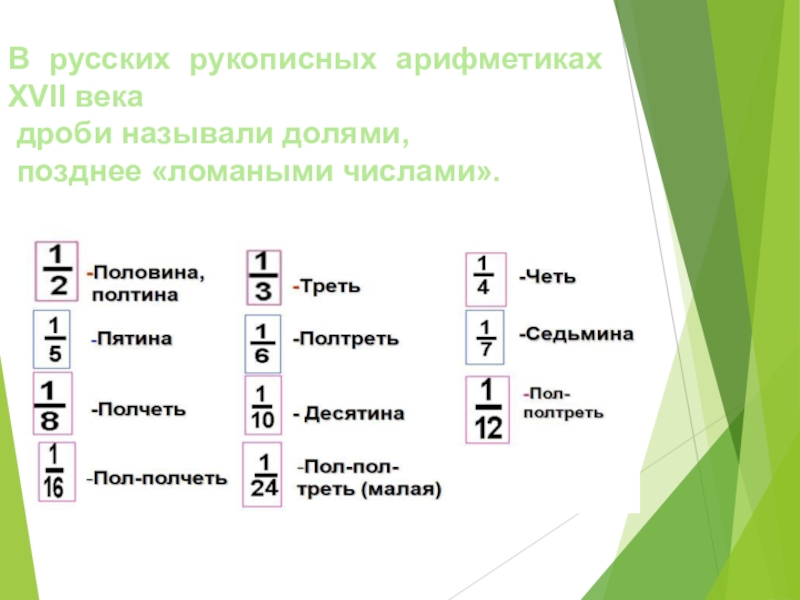 В русских рукописных арифметиках XVII века
дроби называли долями,
позднее «ломаными числами».

$\frac{1}{2}$ -Половина, полтина

$\frac{1}{3}$ -Треть

$\frac{1}{4}$ -Четь

$\frac{1}{5}$ -Пятина

$\frac{1}{6}$ -Полтреть

$\frac{1}{7}$ -Седьмина

$\frac{1}{8}$ -Полчеть

$\frac{1}{10}$ - Десятина

$\frac{1}{12}$ -Пол-полтреть

$\frac{1}{16}$ -Пол-полчеть

$\frac{1}{24}$ -Пол-пол-треть (малая)